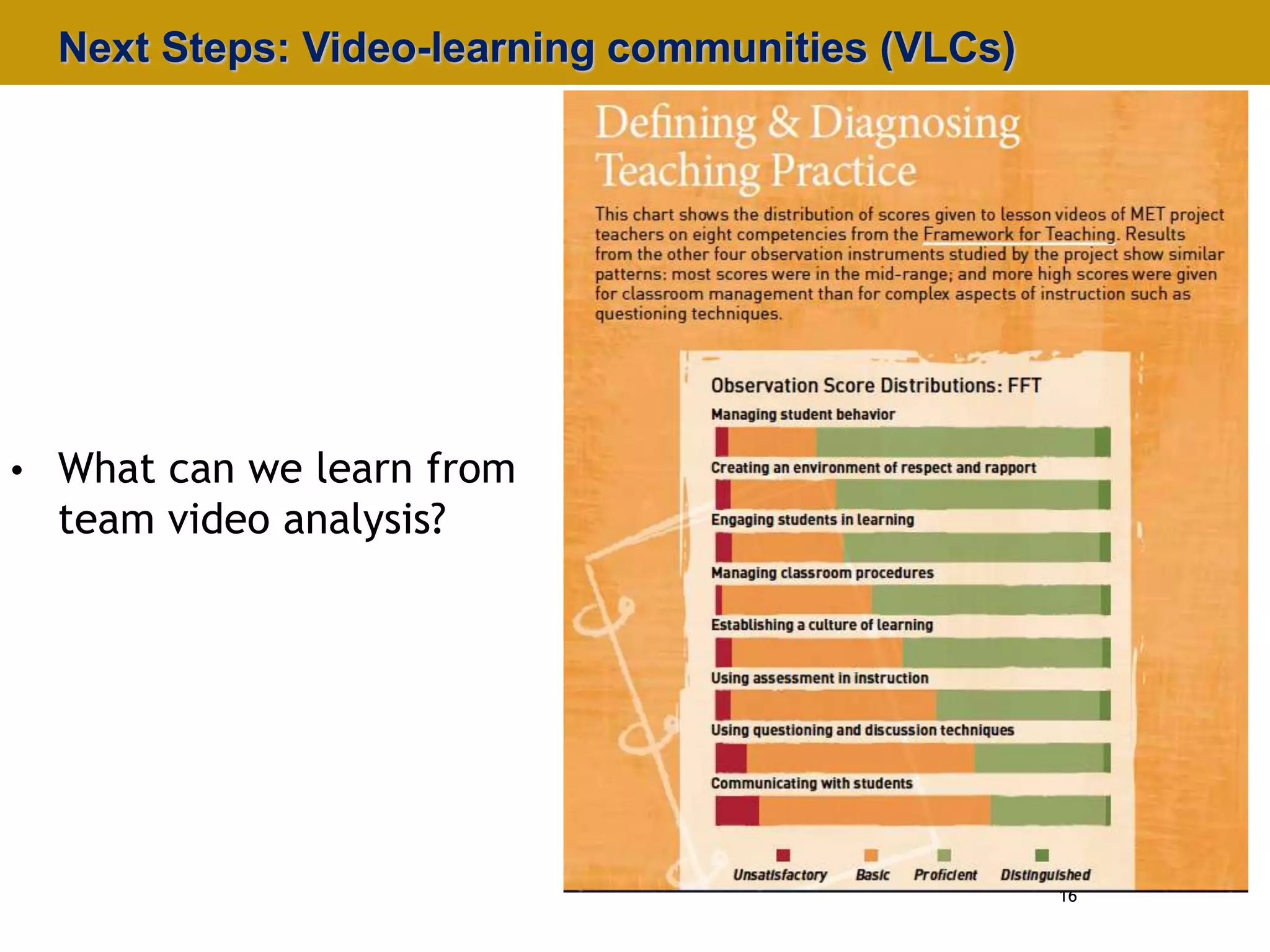 Next Steps: Video-learning communities (VLCs)

• What can we learn from team video analysis?

Defining & Diagnosing Teaching Practice

This chart shows the distribution of scores given to lesson videos of MET project teachers on eight competencies from the Framework for Teaching. Results from the other four observation instruments studied by the project show similar patterns: most scores were in the mid-range; and more high scores were given for classroom management than for complex aspects of instruction such as questioning techniques.

Observation Score Distributions: FFT

Managing student behavior

Creating an environment of respect and rapport

Engaging students in learning

Managing classroom procedures

Establishing a culture of learning

Using assessment in instruction

Using questioning and discussion techniques

Communicating with students

Unsatisfactory Basic Proficient Distinguished

16